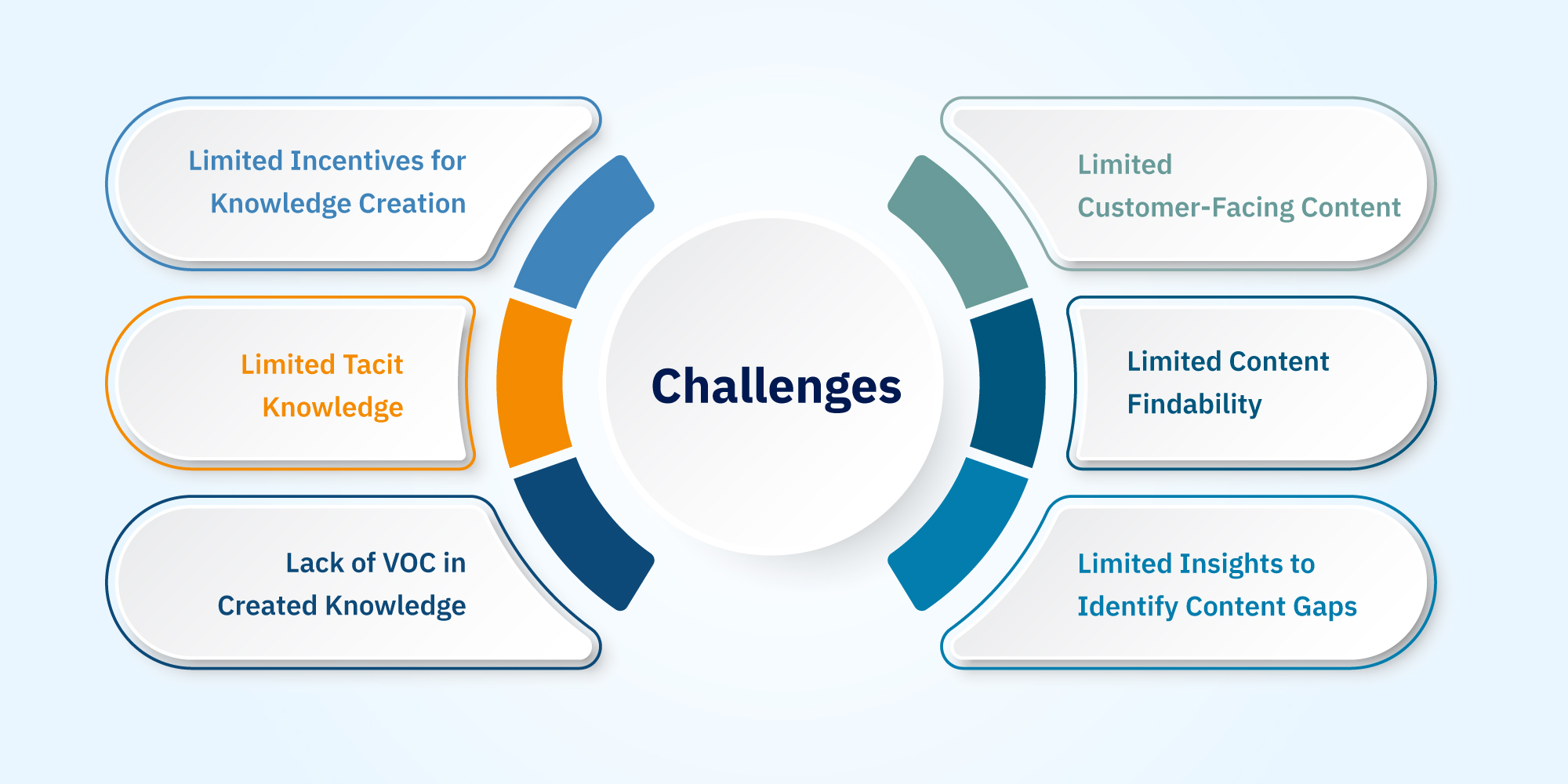 Limited Incentives for Knowledge Creation

Limited Tacit Knowledge

Lack of VOC in Created Knowledge

Challenges

Limited Customer-Facing Content

Limited Content Findability

Limited Insights to Identify Content Gaps